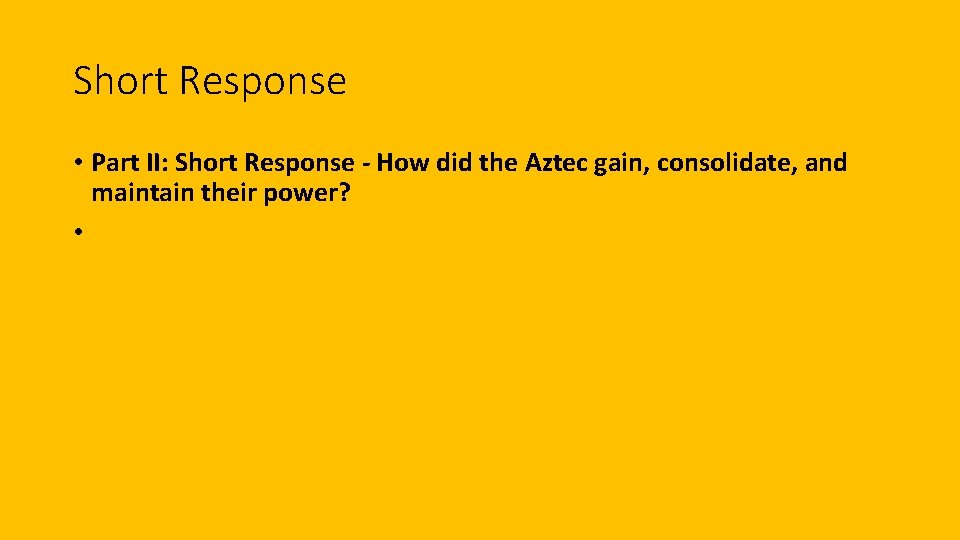 Short Response

• Part II: Short Response - How did the Aztec gain, consolidate, and maintain their power?

•